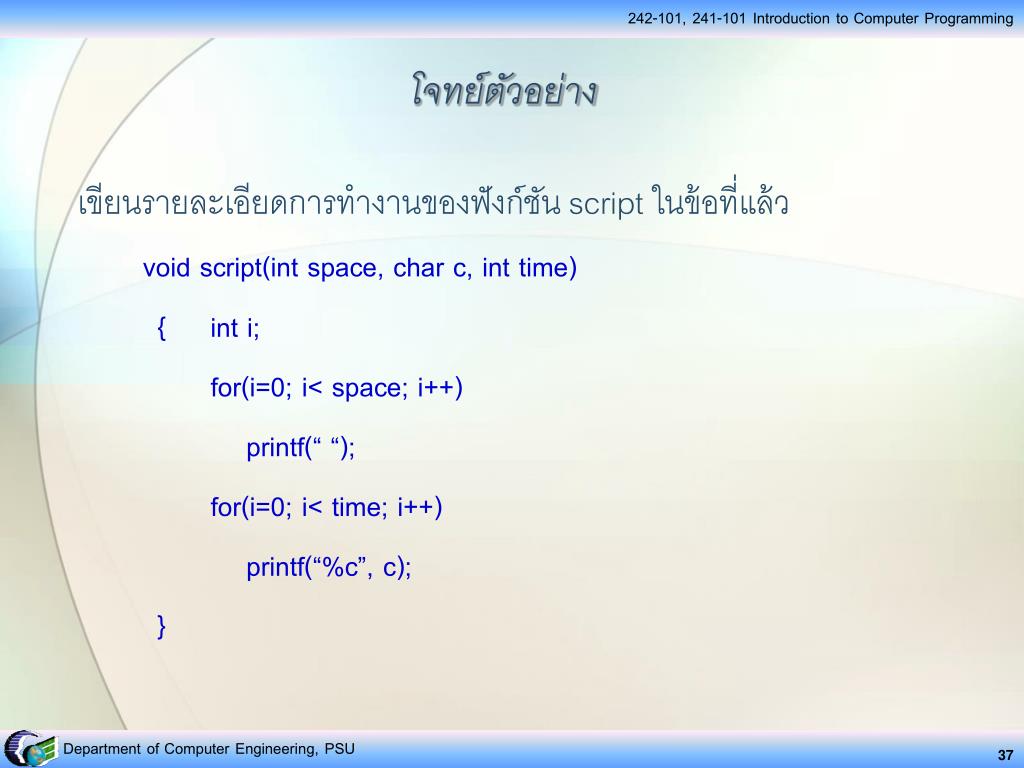 242-101, 241-101 Introduction to Computer Programming

โจทย์ตัวอย่าง

เขียนรายละเอียดการทำงานของฟังก์ชัน script ในข้อที่แล้ว

void script(int space, char c, int time)

{ int i;

for(i=0; i< space; i++)

printf(“ “);

for(i=0; i< time; i++)

printf(“%c”, c);

}

Department of Computer Engineering, PSU

37